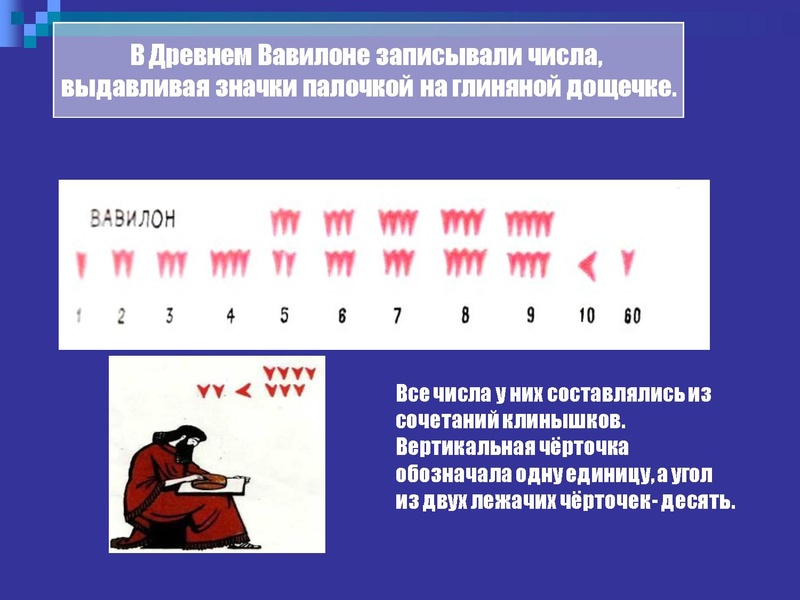 В Древнем Вавилоне записывали числа, выдавливая значки палочкой на глиняной дощечке.

ВАВИЛОН

1 2 3 4 5 6 7 8 9 10 60

Все числа у них составлялись из сочетаний клинышков. Вертикальная чёрточка обозначала одну единицу, а угол из двух лежачих чёрточек- десять.